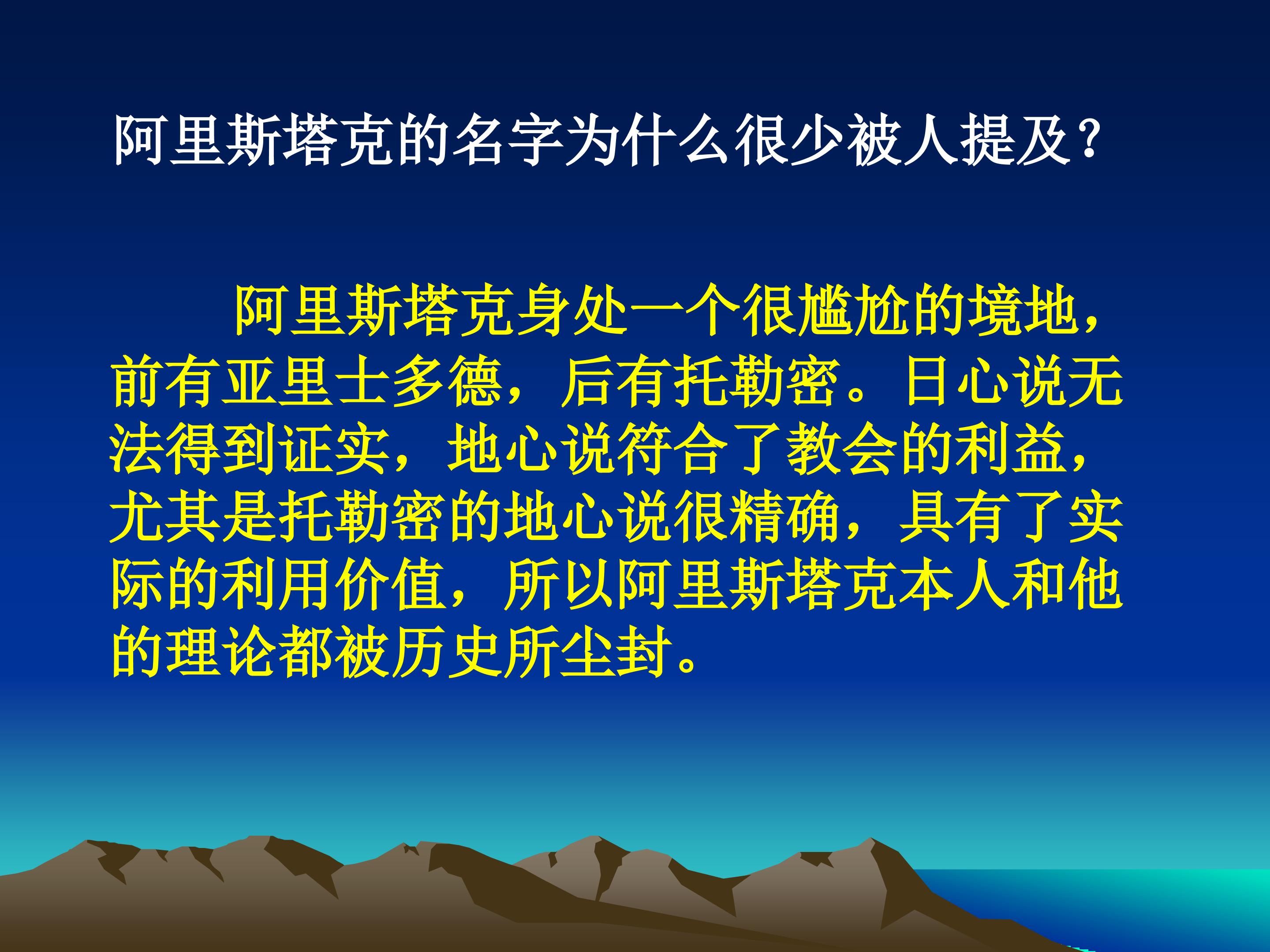 阿里斯塔克的名字为什么很少被人提及？

阿里斯塔克身处一个很尴尬的境地，前有亚里士多德，后有托勒密。日心说无法得到证实，地心说符合了教会的利益，尤其是托勒密的地心说很精确，具有了实际的利用价值，所以阿里斯塔克本人和他的理论都被历史所尘封。